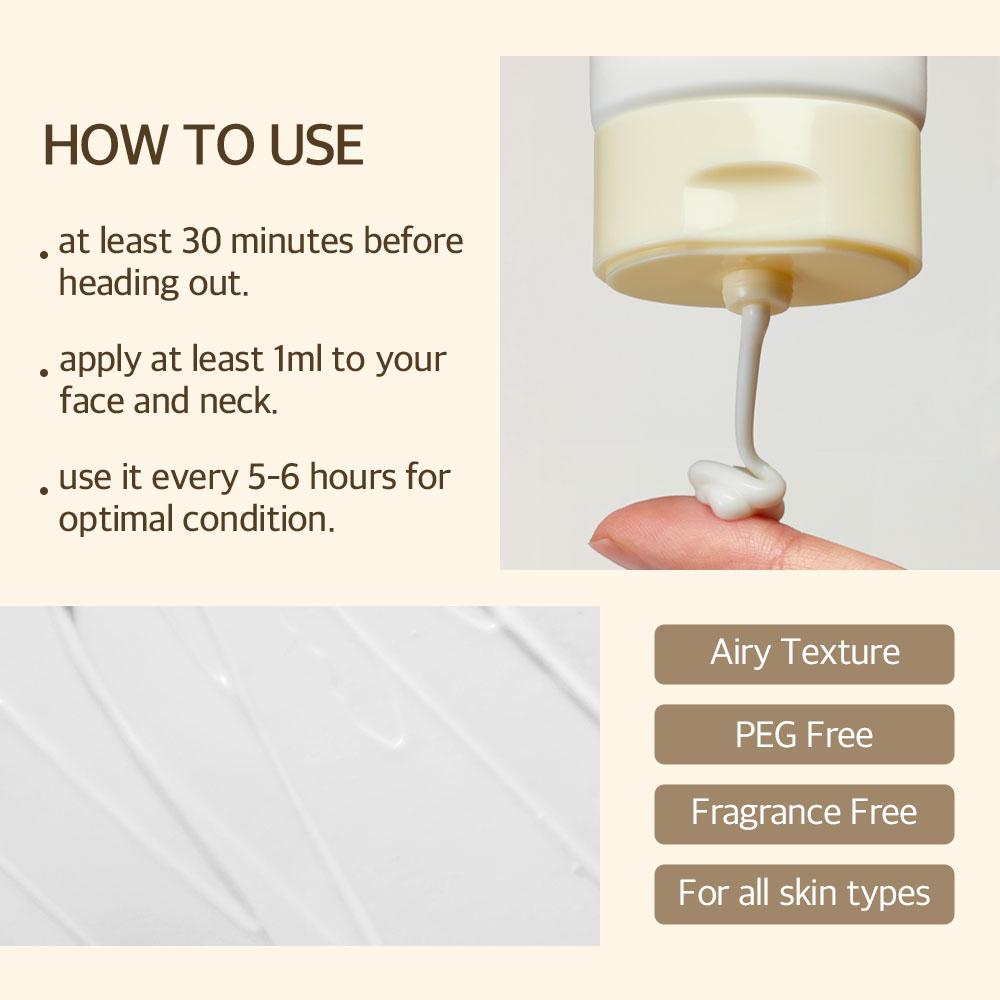 HOW TO USE

. at least 30 minutes before heading out.

. apply at least 1ml to your face and neck.

. use it every 5-6 hours for optimal condition.

Airy Texture

PEG Free

Fragrance Free

For all skin types